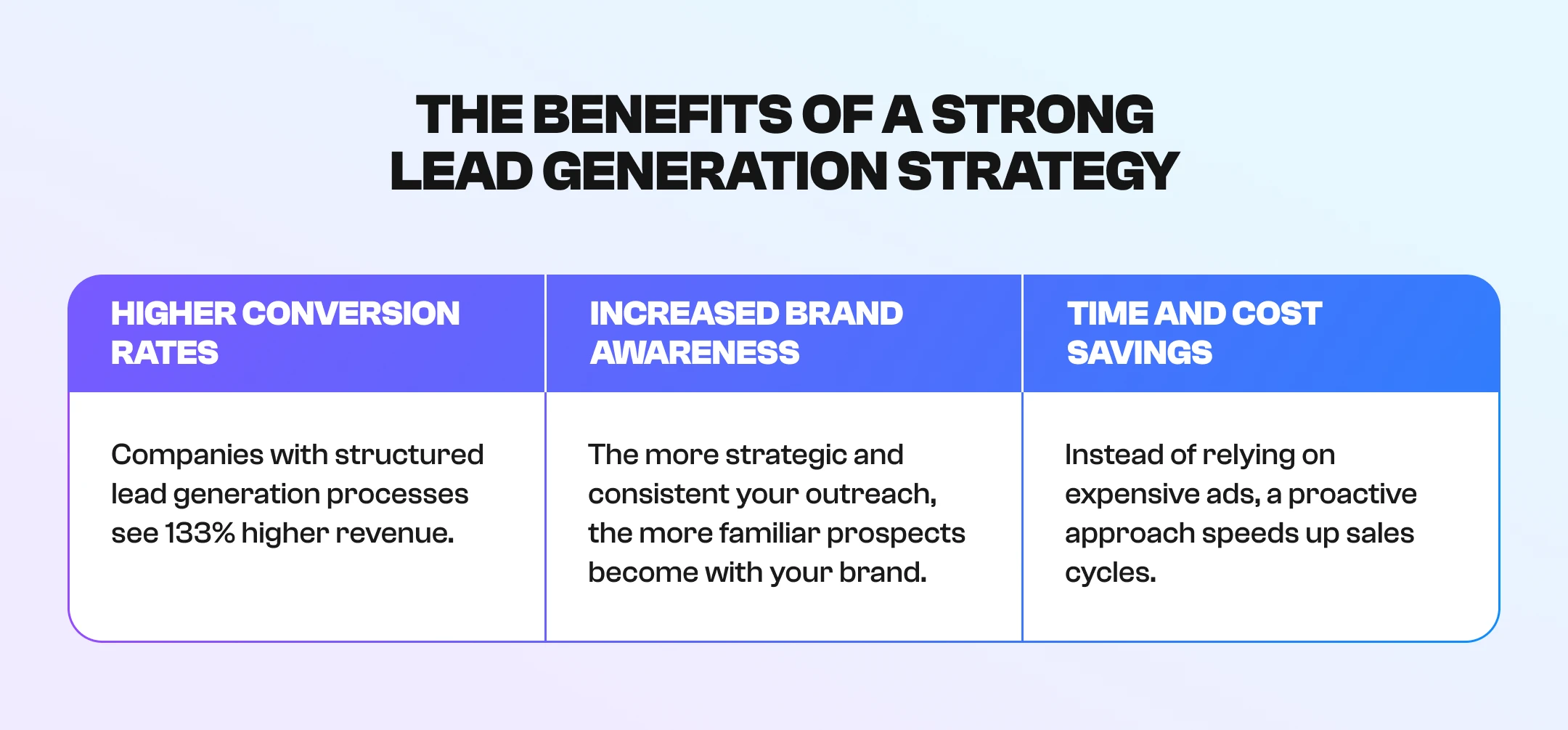 THE BENEFITS OF A STRONG LEAD GENERATION STRATEGY

| HIGHER CONVERSION RATES | INCREASED BRAND AWARENESS | TIME AND COST SAVINGS |
|---|---|---|
| Companies with structured lead generation processes see 133% higher revenue. | The more strategic and consistent your outreach, the more familiar prospects become with your brand. | Instead of relying on expensive ads, a proactive approach speeds up sales cycles. |